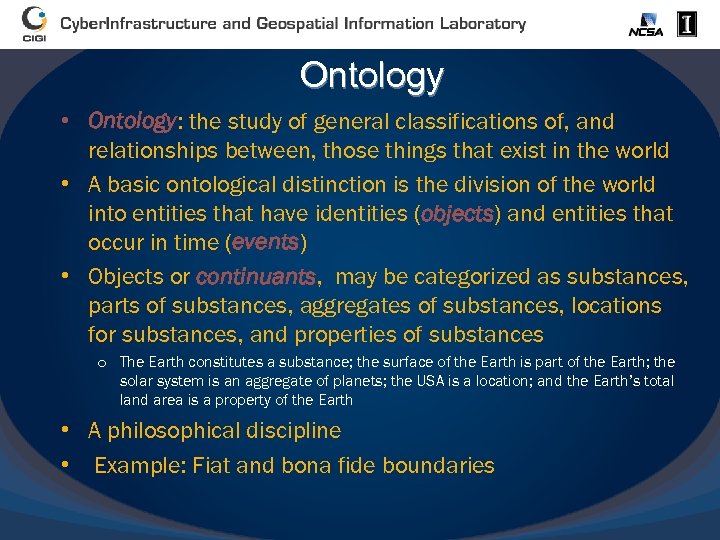 CIGI CyberInfrastructure and Geospatial Information Laboratory NCSA I

Ontology

• Ontology: the study of general classifications of, and relationships between, those things that exist in the world
• A basic ontological distinction is the division of the world into entities that have identities (objects) and entities that occur in time (events)
• Objects or continuants, may be categorized as substances, parts of substances, aggregates of substances, locations for substances, and properties of substances
o The Earth constitutes a substance; the surface of the Earth is part of the Earth; the solar system is an aggregate of planets; the USA is a location; and the Earth's total land area is a property of the Earth
• A philosophical discipline
• Example: Fiat and bona fide boundaries